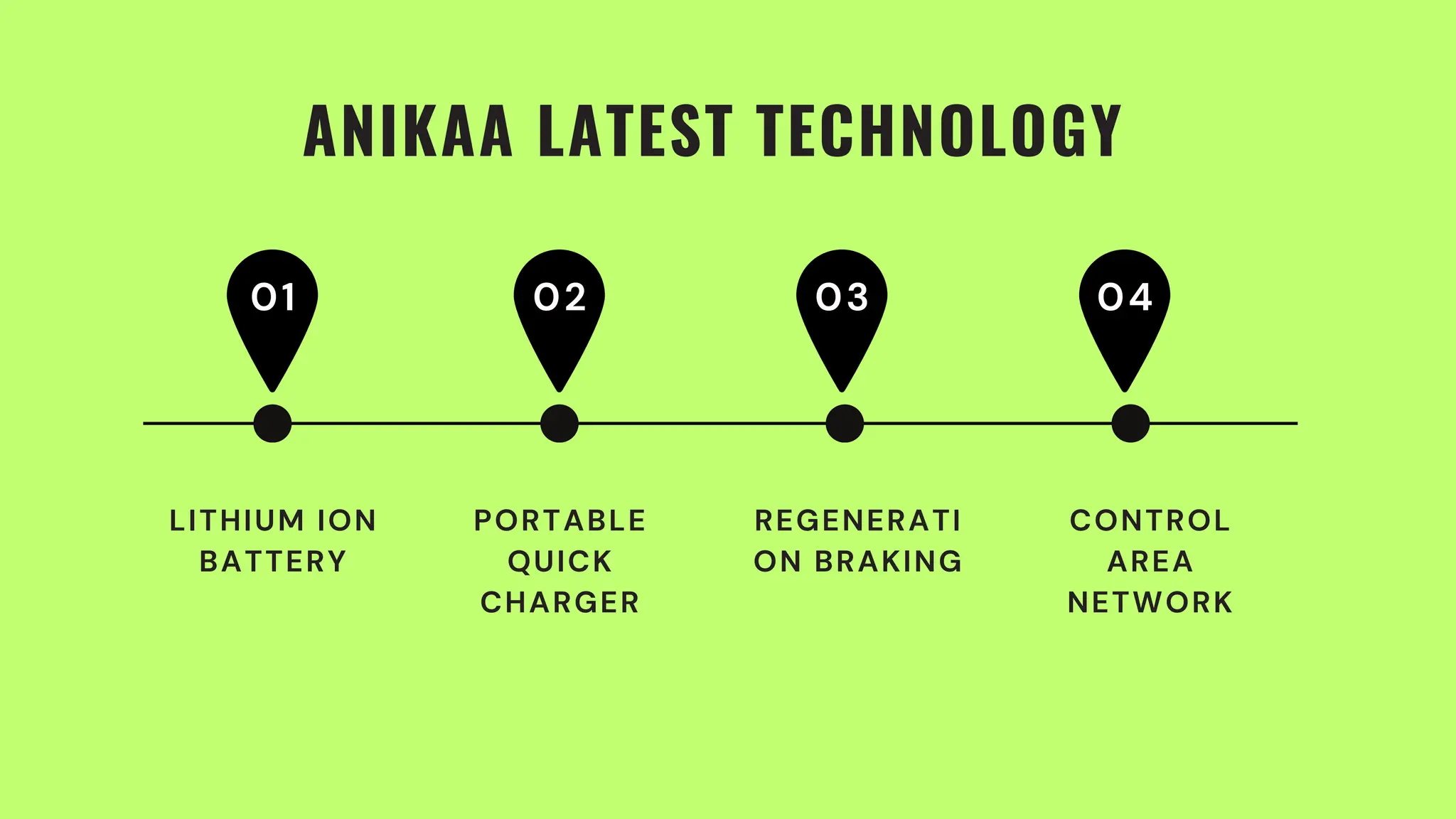 ANIKAA LATEST TECHNOLOGY

01

02

03

04

LITHIUM ION BATTERY

PORTABLE QUICK CHARGER

REGENERATI ON BRAKING

CONTROL AREA NETWORK